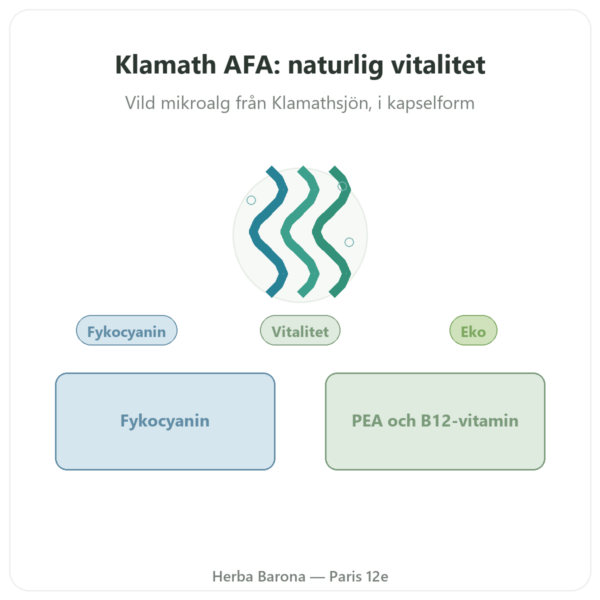 Klamath AFA: naturlig vitalitet

Vild mikroalg från Klamathsjön, i kapselform

Fykocyanin

Vitalitet

Eko

Fykocyanin

PEA och B12-vitamin

Herba Barona — Paris 12e